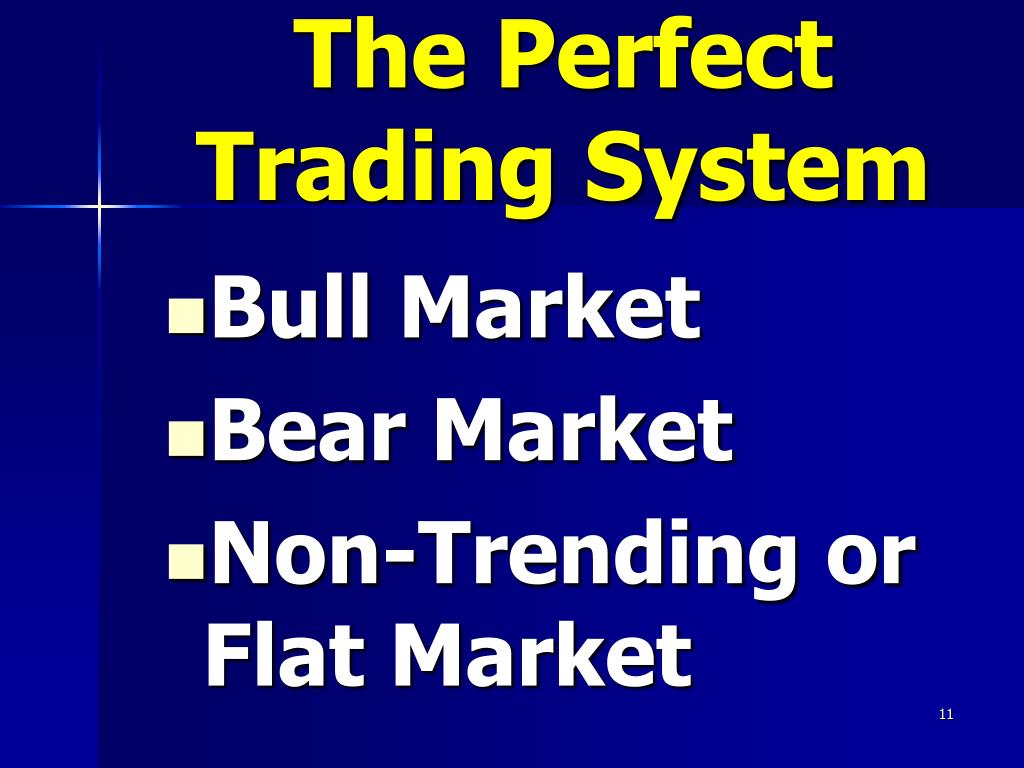 The Perfect Trading System

- Bull Market
- Bear Market
- Non-Trending or Flat Market

11